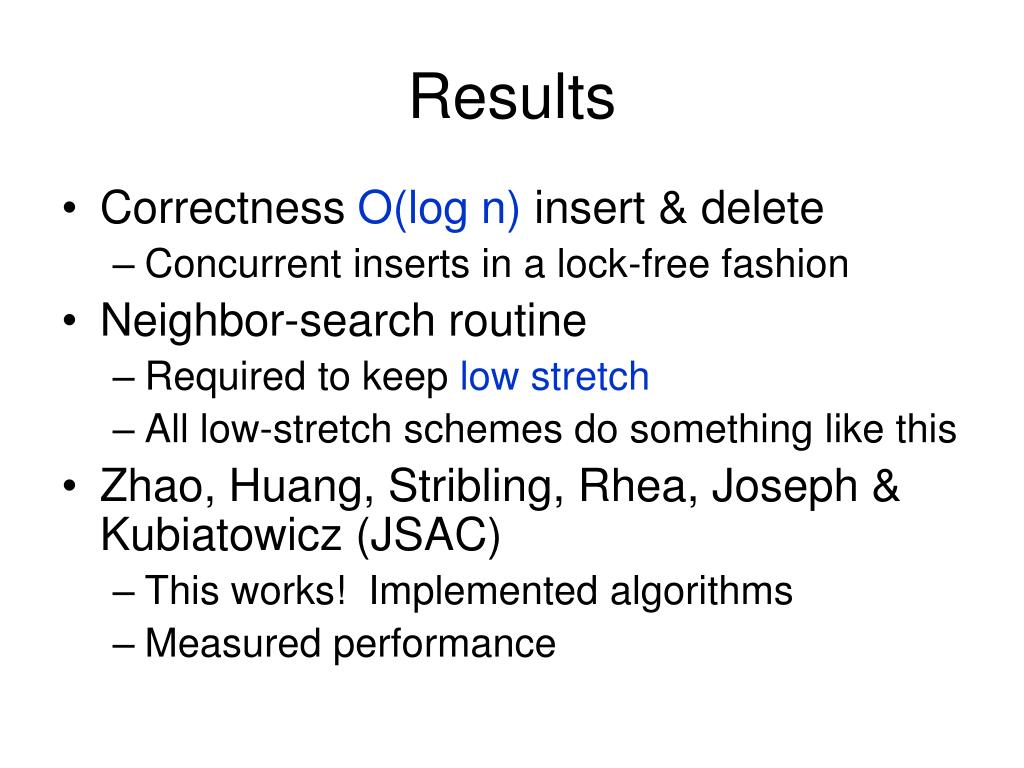 Results

• Correctness O(log n) insert & delete
– Concurrent inserts in a lock-free fashion
• Neighbor-search routine
– Required to keep low stretch
– All low-stretch schemes do something like this
• Zhao, Huang, Stribling, Rhea, Joseph & Kubiatowicz (JSAC)
– This works! Implemented algorithms
– Measured performance